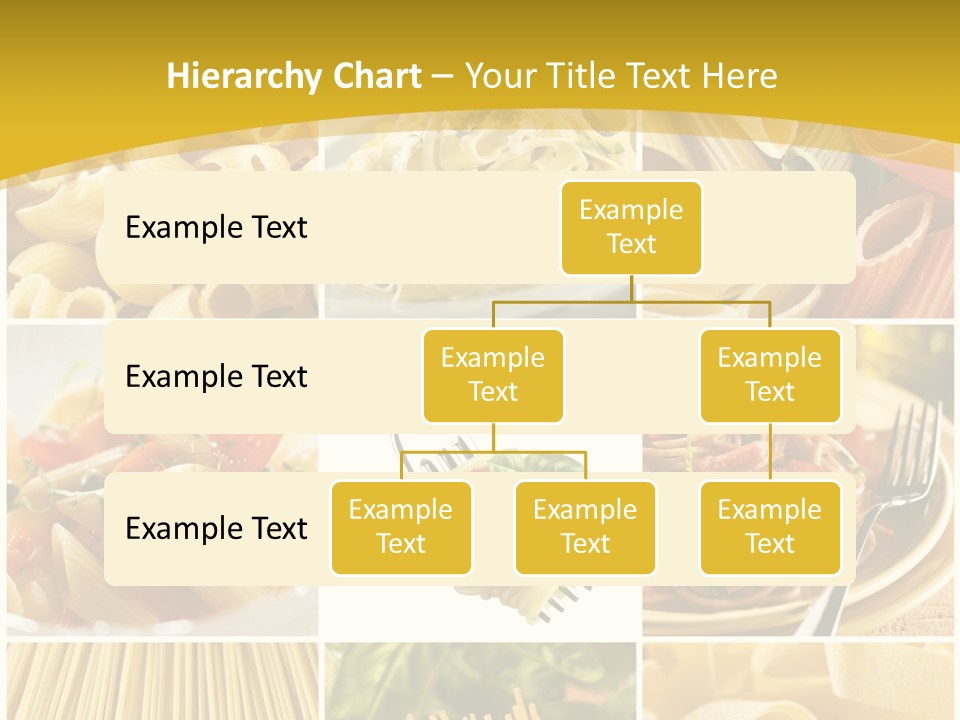 Hierarchy Chart – Your Title Text Here

Example Text

Example Text

Example Text

Example Text

Example Text

Example Text

Example Text

Example Text

Example Text